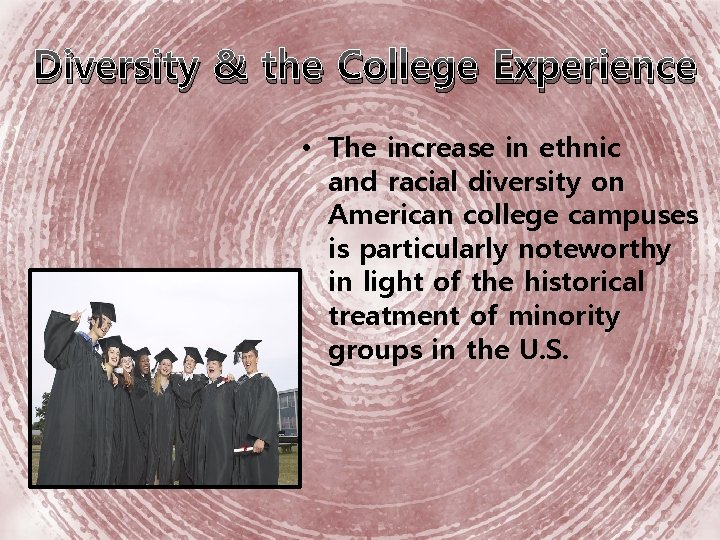 Diversity & the College Experience

• The increase in ethnic and racial diversity on American college campuses is particularly noteworthy in light of the historical treatment of minority groups in the U.S.